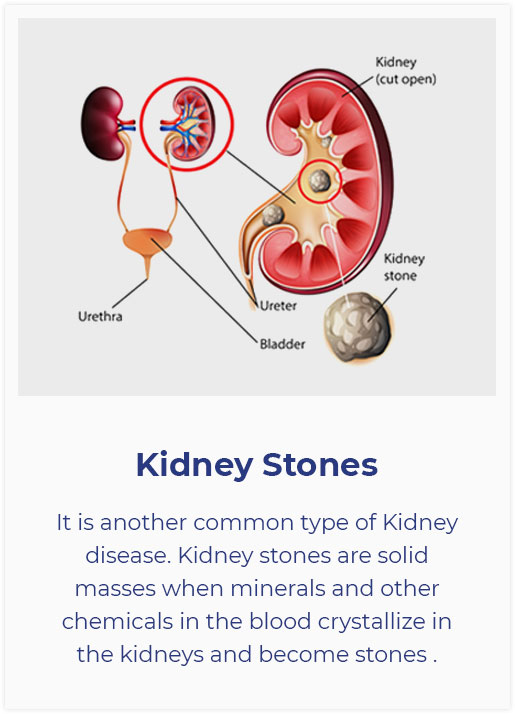 Kidney (cut open)

Kidney stone

Urethra

Ureter

Bladder

Kidney Stones

It is another common type of Kidney disease. Kidney stones are solid masses when minerals and other chemicals in the blood crystallize in the kidneys and become stones .